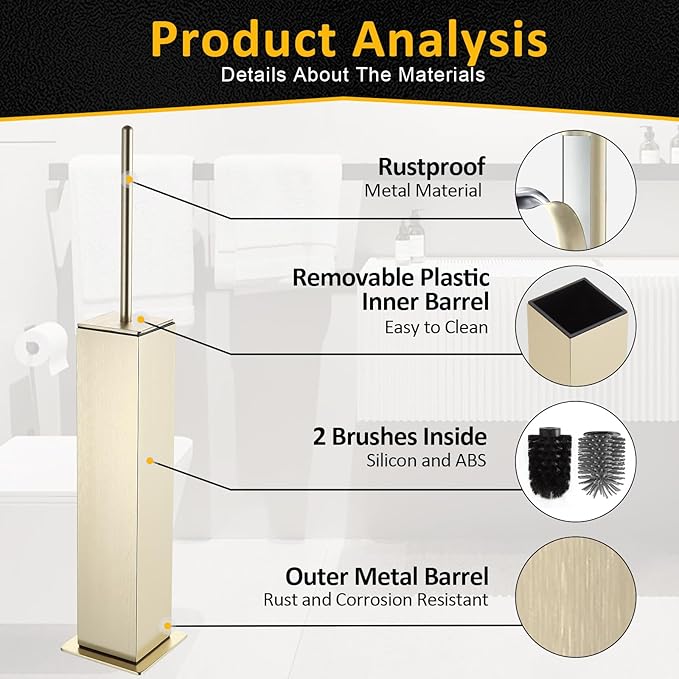 Product Analysis
Details About The Materials

Rustproof
Metal Material

Removable Plastic Inner Barrel
Easy to Clean

2 Brushes Inside
Silicon and ABS

Outer Metal Barrel
Rust and Corrosion Resistant